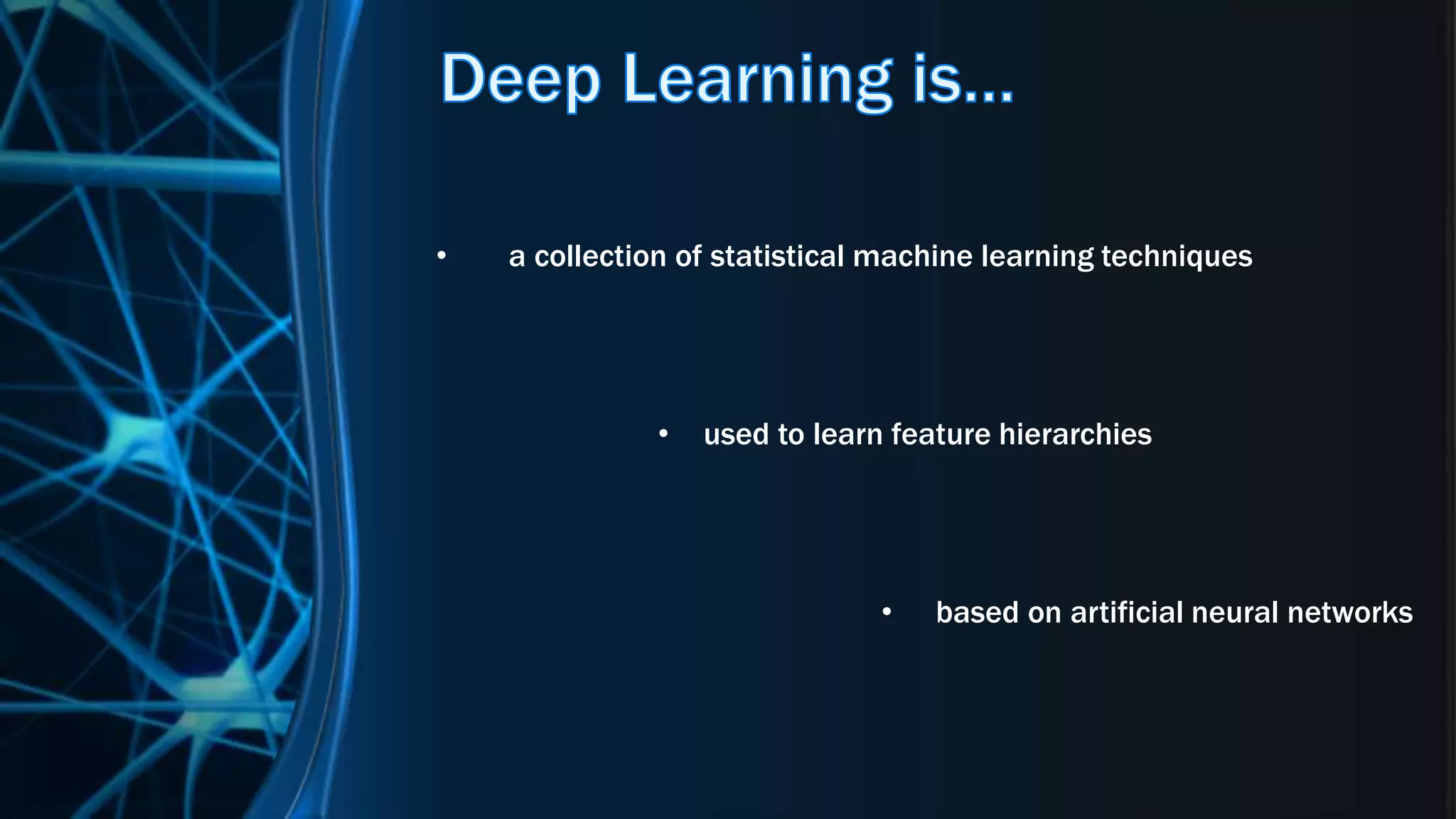 Deep Learning is...

• a collection of statistical machine learning techniques

• used to learn feature hierarchies

• based on artificial neural networks